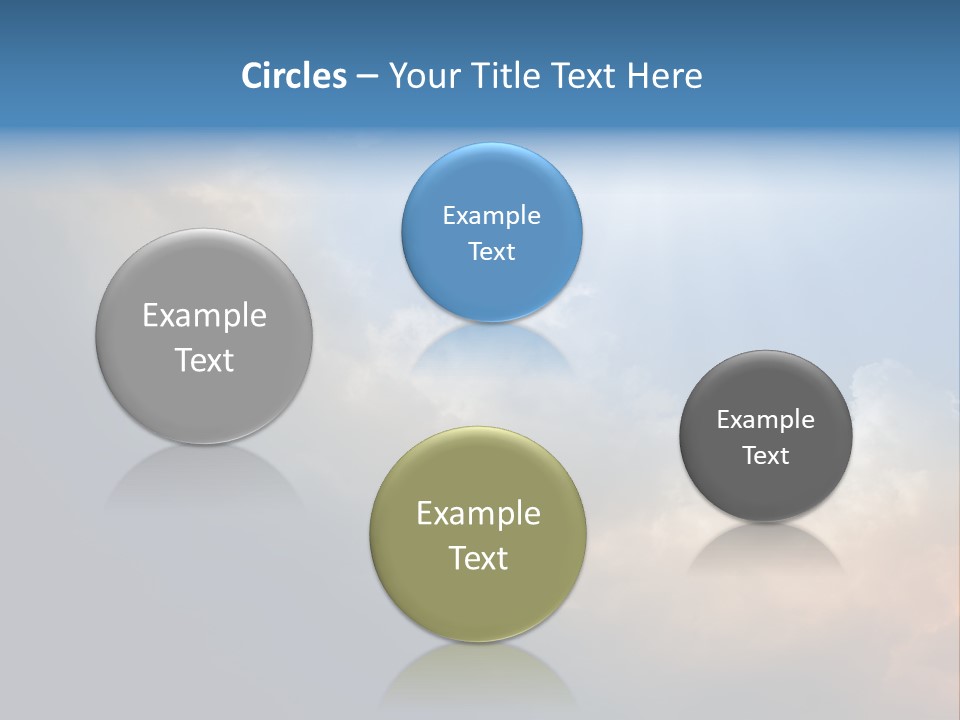 Circles – Your Title Text Here

Example Text

Example Text

Example Text

Example Text